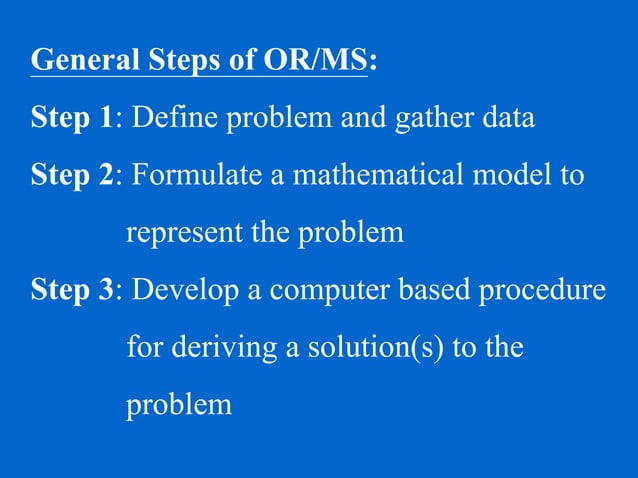 General Steps of OR/MS:

Step 1: Define problem and gather data

Step 2: Formulate a mathematical model to represent the problem

Step 3: Develop a computer based procedure for deriving a solution(s) to the problem